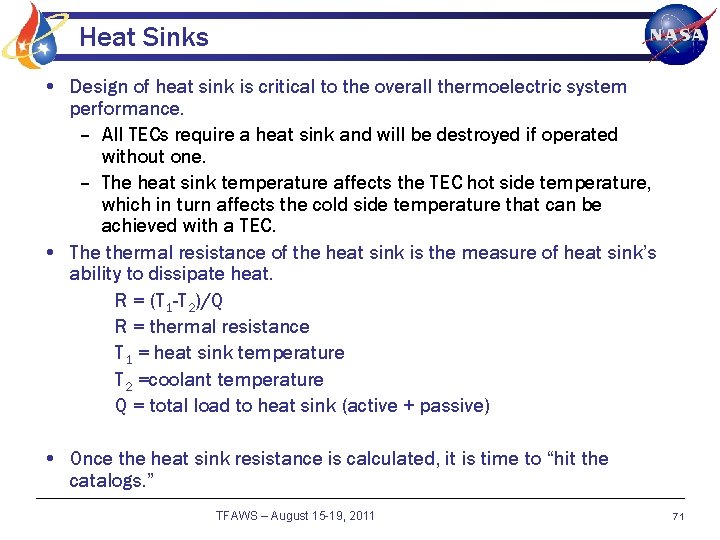 Heat Sinks

NASA

• Design of heat sink is critical to the overall thermoelectric system performance.
– All TECs require a heat sink and will be destroyed if operated without one.
– The heat sink temperature affects the TEC hot side temperature, which in turn affects the cold side temperature that can be achieved with a TEC.

• The thermal resistance of the heat sink is the measure of heat sink's ability to dissipate heat.

$R = (T_1-T_2)/Q$

R = thermal resistance

$T_1$ = heat sink temperature

$T_2$ =coolant temperature

Q = total load to heat sink (active + passive)

• Once the heat sink resistance is calculated, it is time to "hit the catalogs."

TFAWS – August 15-19, 2011

71